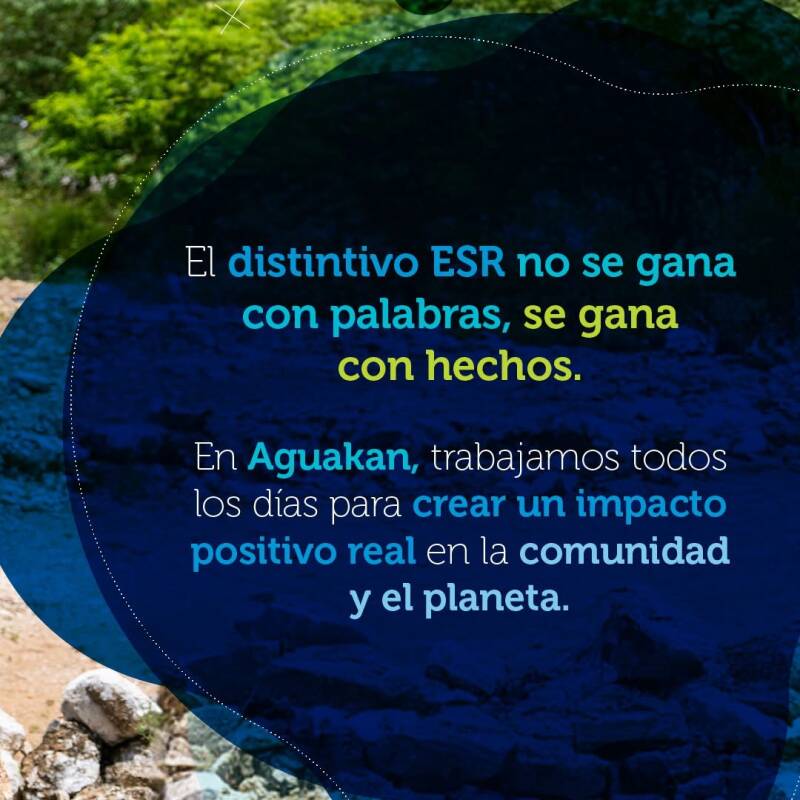 El distintivo ESR no se gana con palabras, se gana con hechos.

En Aguakan, trabajamos todos los días para crear un impacto positivo real en la comunidad y el planeta.